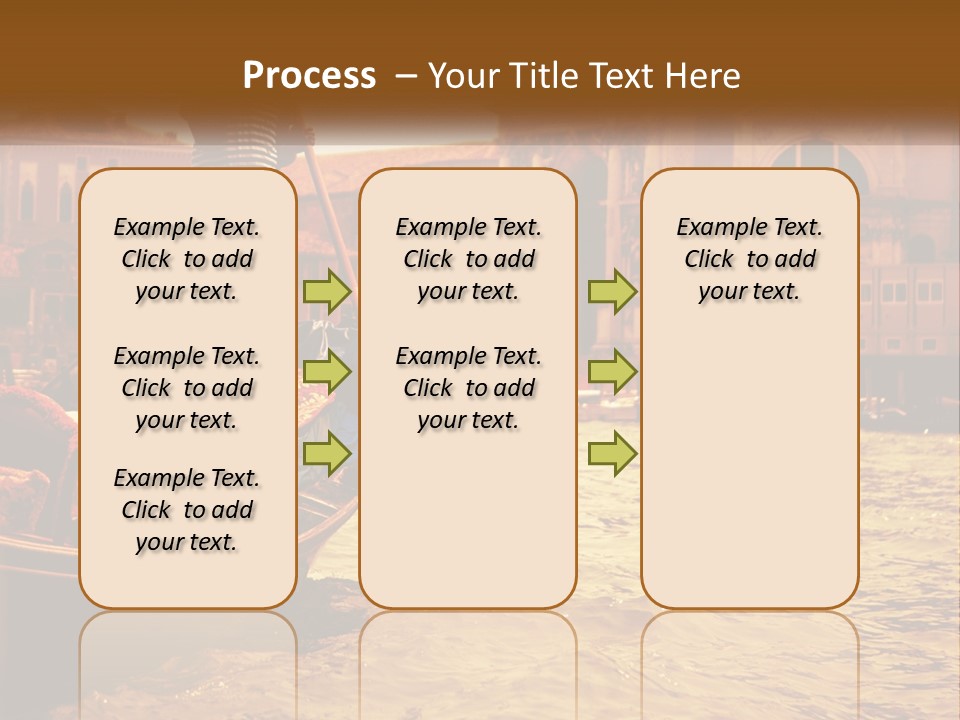 Process – Your Title Text Here

Example Text. Click to add your text.

Example Text. Click to add your text.

Example Text. Click to add your text.

Example Text. Click to add your text.

Example Text. Click to add your text.

Example Text. Click to add your text.